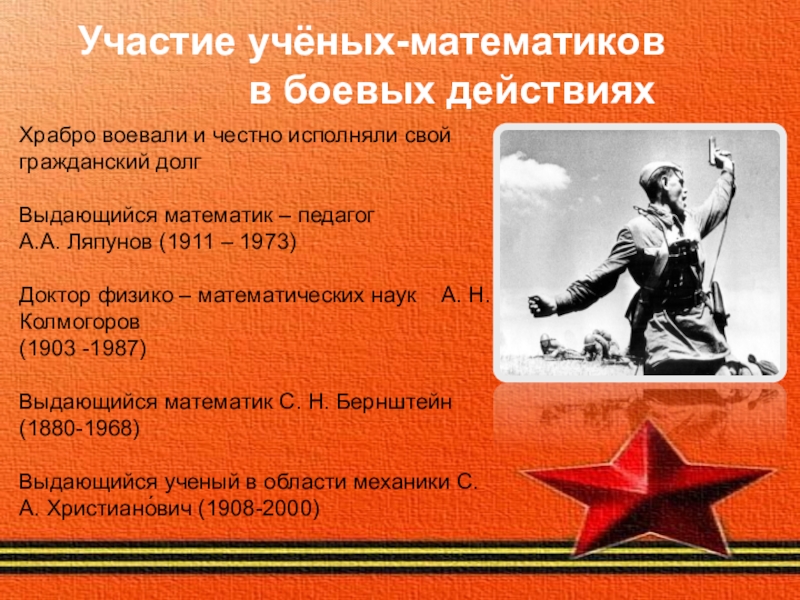 Участие учёных-математиков в боевых действиях

Храбро воевали и честно исполняли свой гражданский долг

Выдающийся математик – педагог А.А. Ляпунов (1911 – 1973)

Доктор физико – математических наук А. Н. Колмогоров (1903 -1987)

Выдающийся математик С. Н. Бернштейн (1880-1968)

Выдающийся ученый в области механики С. А. Христиано́вич (1908-2000)